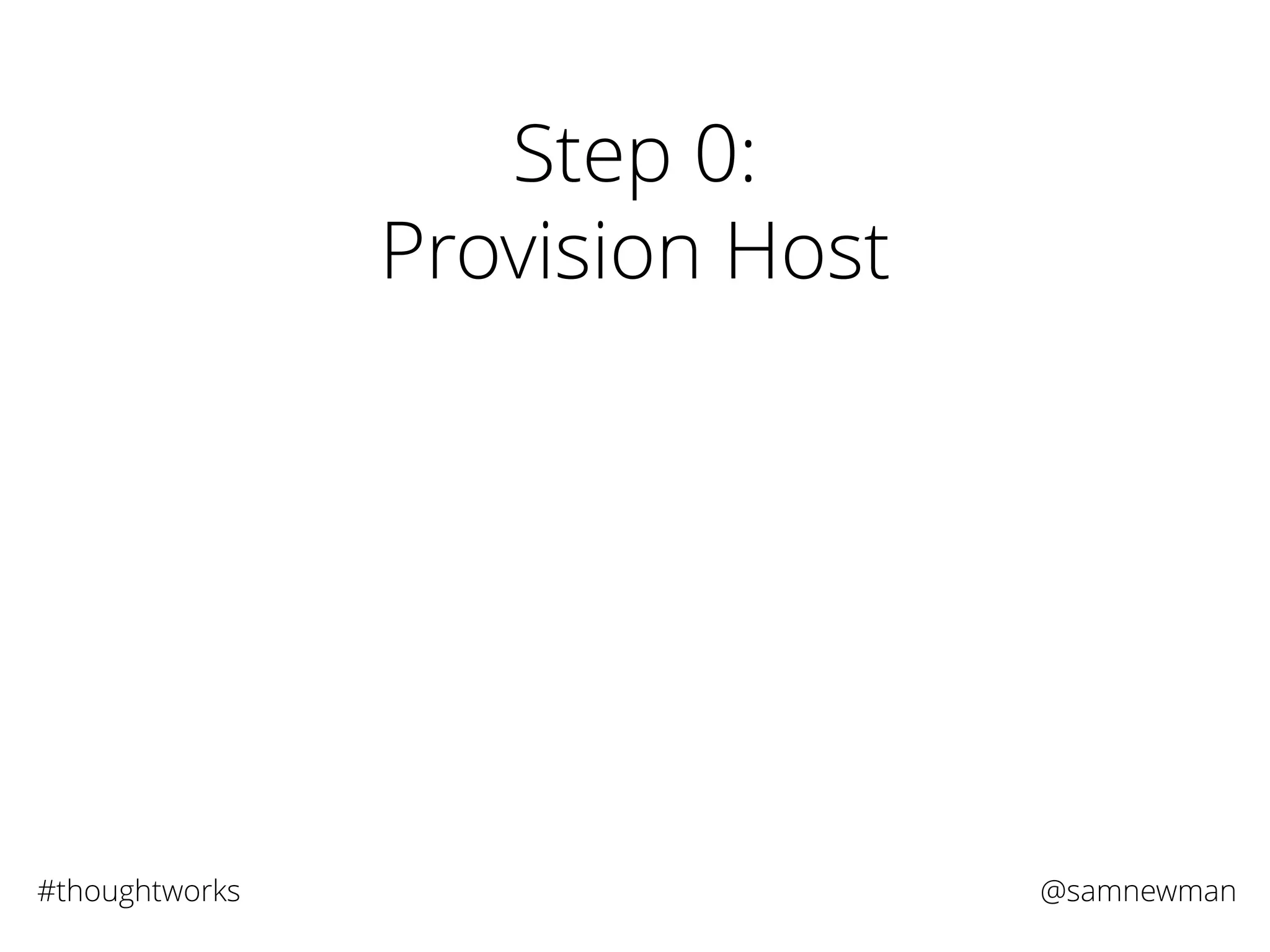 Step 0:
Provision Host

#thoughtworks

@samnewman